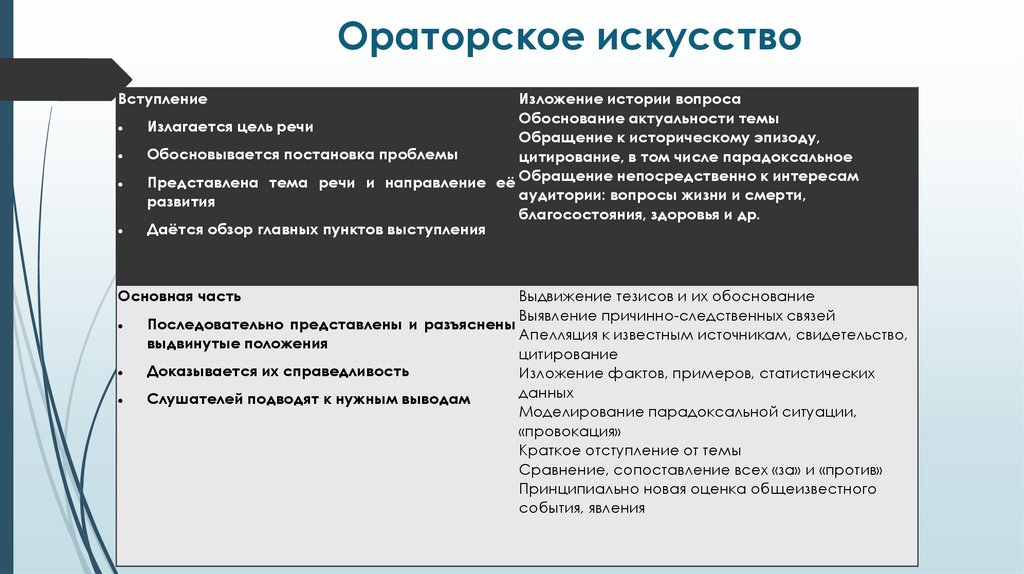 Ораторское искусство

| Вступление<br>• Излагается цель речи<br>• Обосновывается постановка проблемы<br>• Представлена тема речи и направление её развития<br>• Даётся обзор главных пунктов выступления | Изложение истории вопроса<br>Обоснование актуальности темы<br>Обращение к историческому эпизоду, цитирование, в том числе парадоксальное<br>Обращение непосредственно к интересам аудитории: вопросы жизни и смерти, благосостояния, здоровья и др. |
|---|---|
| Основная часть<br>• Последовательно представлены и разъяснены выдвинутые положения<br>• Доказывается их справедливость<br>• Слушателей подводят к нужным выводам | Выдвижение тезисов и их обоснование<br>Выявление причинно-следственных связей<br>Апелляция к известным источникам, свидетельство, цитирование<br>Изложение фактов, примеров, статистических данных<br>Моделирование парадоксальной ситуации, «провокация»<br>Краткое отступление от темы<br>Сравнение, сопоставление всех «за» и «против»<br>Принципиально новая оценка общеизвестного события, явления |